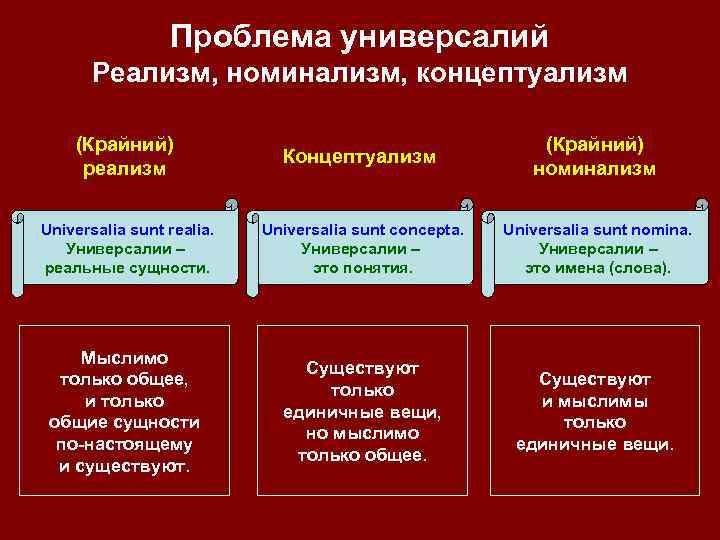 Проблема универсалий
Реализм, номинализм, концептуализм

(Крайний) реализм

Universalia sunt realia. Универсалии – реальные сущности.

Мыслимо только общее, и только общие сущности по-настоящему и существуют.

Концептуализм

Universalia sunt concepta. Универсалии – это понятия.

Существуют только единичные вещи, но мыслимо только общее.

(Крайний) номинализм

Universalia sunt nomina. Универсалии – это имена (слова).

Существуют и мыслимы только единичные вещи.